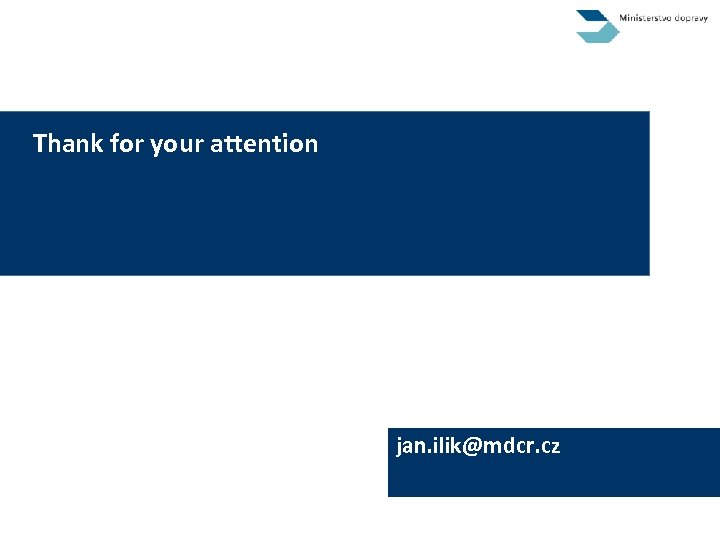 Ministerstvo dopravy

Thank for your attention

jan.ilik@mdcr.cz